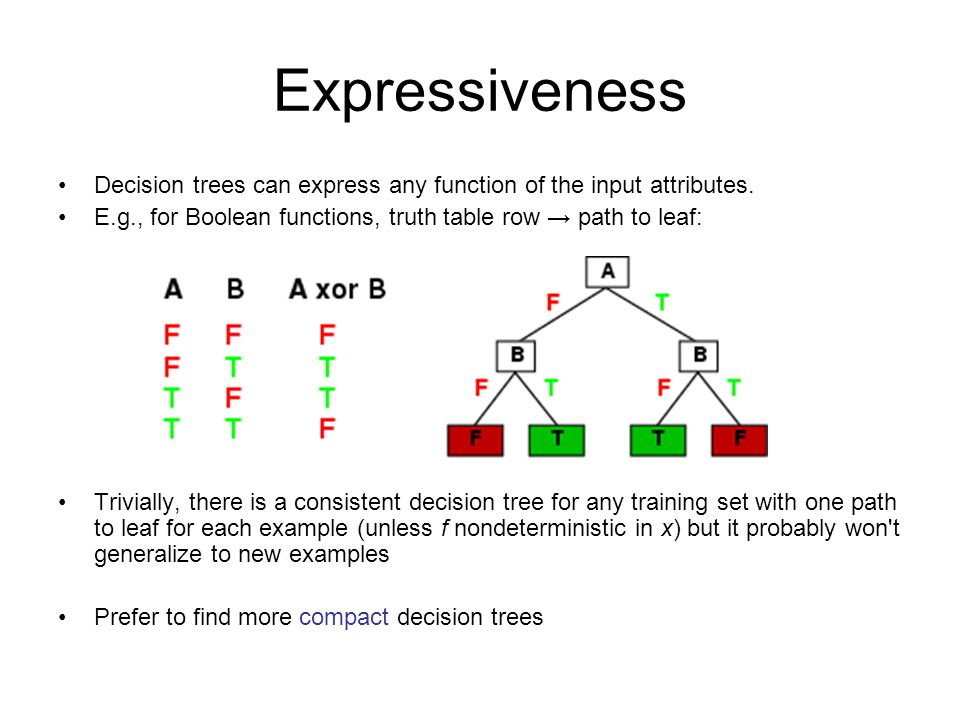 Expressiveness

• Decision trees can express any function of the input attributes.
• E.g., for Boolean functions, truth table row → path to leaf:

| A | B | A xor B |
|---|---|---|
| F | F | F |
| F | T | T |
| T | F | T |
| T | T | F |

A
F T
B B
F T F T
F T T F

• Trivially, there is a consistent decision tree for any training set with one path to leaf for each example (unless f nondeterministic in x) but it probably won't generalize to new examples

• Prefer to find more compact decision trees